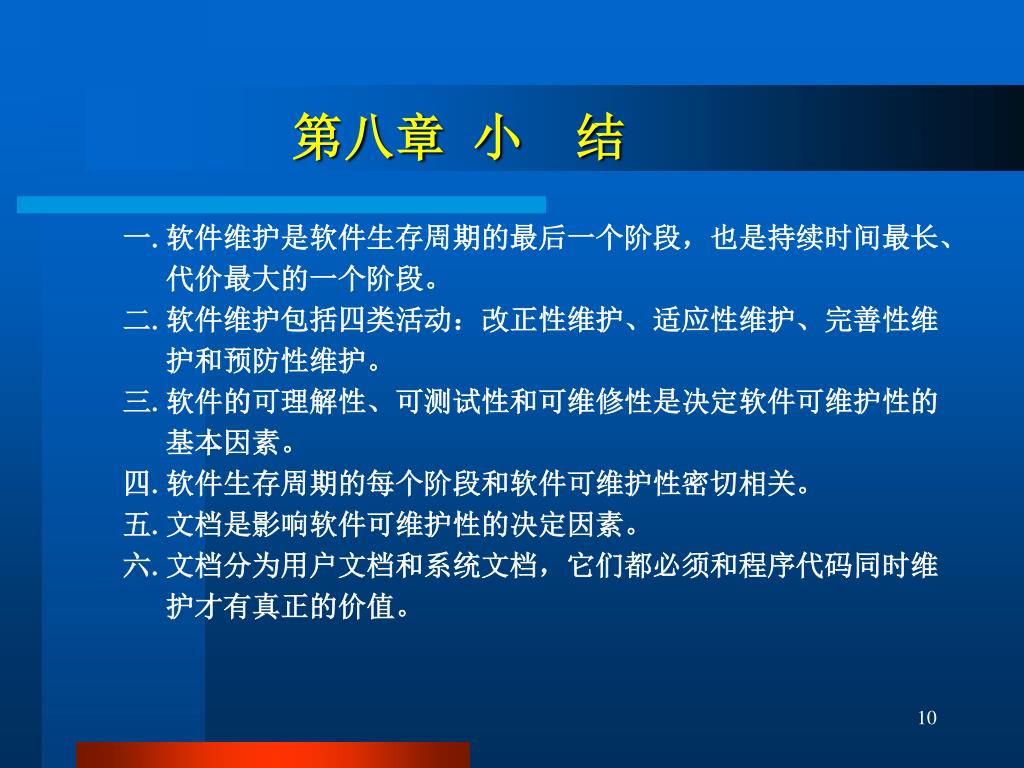 第八章 小 结

一. 软件维护是软件生存周期的最后一个阶段，也是持续时间最长、代价最大的一个阶段。

二. 软件维护包括四类活动：改正性维护、适应性维护、完善性维护和预防性维护。

三. 软件的可理解性、可测试性和可维修性是决定软件可维护性的基本因素。

四. 软件生存周期的每个阶段和软件可维护性密切相关。

五. 文档是影响软件可维护性的决定因素。

六. 文档分为用户文档和系统文档，它们都必须和程序代码同时维护才有真正的价值。

10